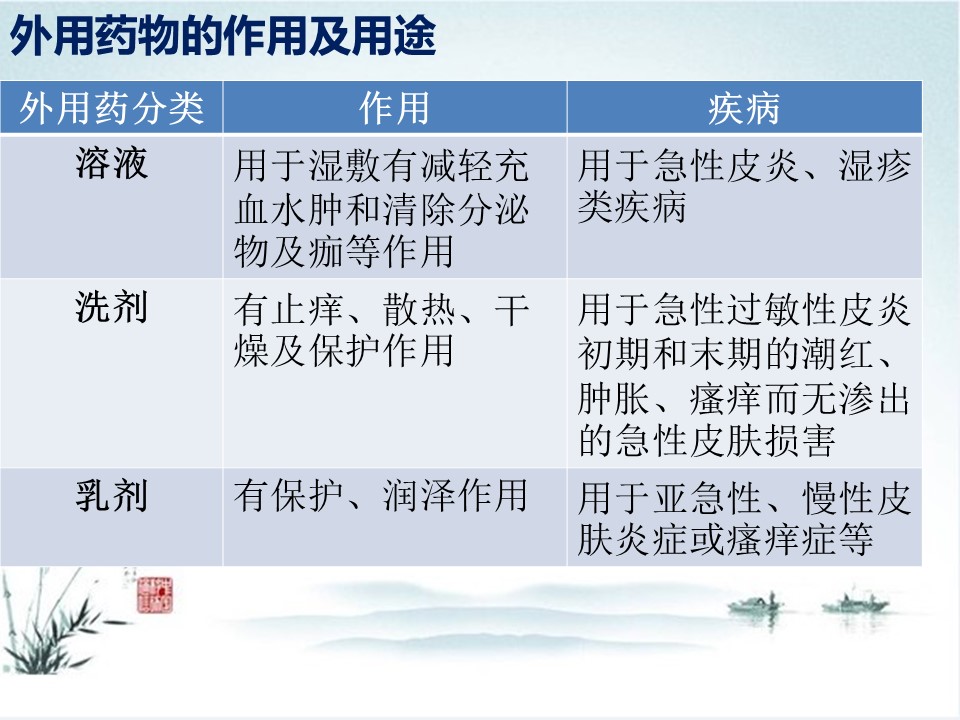 外用药物的作用及用途

| 外用药分类 | 作用 | 疾病 |
|---|---|---|
| 溶液 | 用于湿敷有减轻充血水肿和清除分泌物及痂等作用 | 用于急性皮炎、湿疹类疾病 |
| 洗剂 | 有止痒、散热、干燥及保护作用 | 用于急性过敏性皮炎初期和末期的潮红、肿胀、瘙痒而无渗出的急性皮肤损害 |
| 乳剂 | 有保护、润泽作用 | 用于亚急性、慢性皮肤炎症或瘙痒症等 |